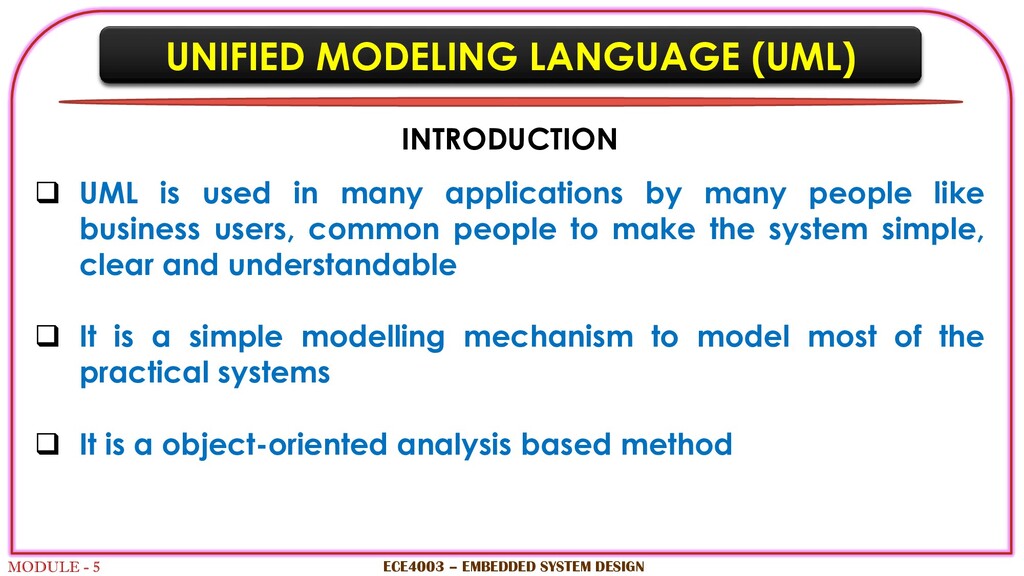 UNIFIED MODELING LANGUAGE (UML)

INTRODUCTION

❑ UML is used in many applications by many people like business users, common people to make the system simple, clear and understandable

❑ It is a simple modelling mechanism to model most of the practical systems

❑ It is a object-oriented analysis based method

MODULE - 5

ECE4003 – EMBEDDED SYSTEM DESIGN